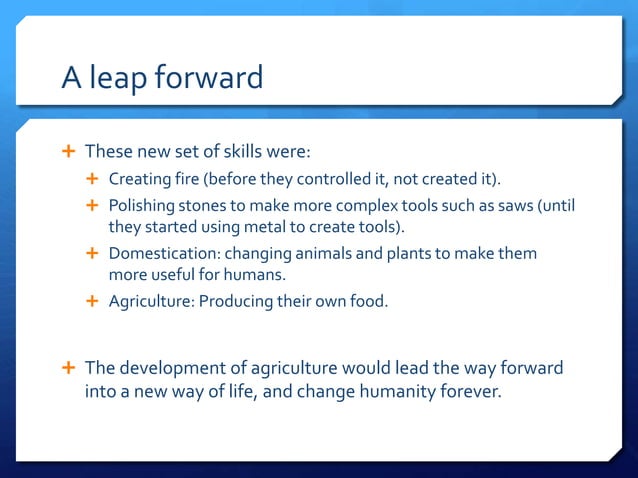 A leap forward

+ These new set of skills were:
  + Creating fire (before they controlled it, not created it).
  + Polishing stones to make more complex tools such as saws (until they started using metal to create tools).
  + Domestication: changing animals and plants to make them more useful for humans.
  + Agriculture: Producing their own food.

+ The development of agriculture would lead the way forward into a new way of life, and change humanity forever.